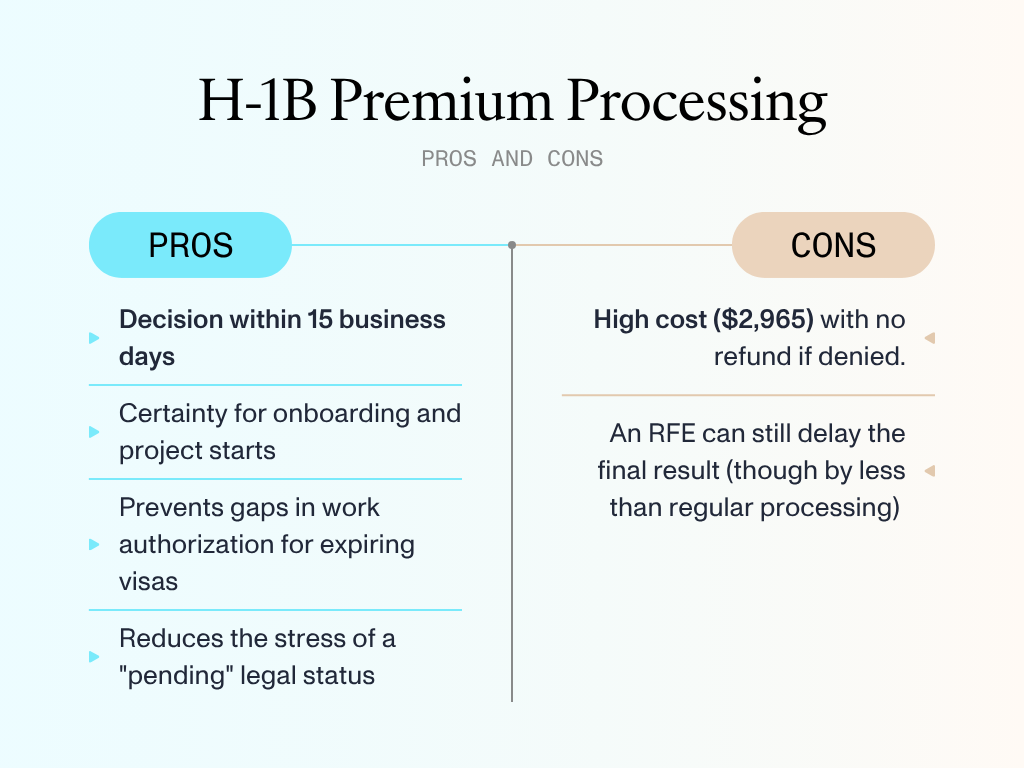 H-1B Premium Processing

PROS AND CONS

PROS

Decision within 15 business days

Certainty for onboarding and project starts

Prevents gaps in work authorization for expiring visas

Reduces the stress of a "pending" legal status

CONS

High cost ($2,965) with no refund if denied.

An RFE can still delay the final result (though by less than regular processing)